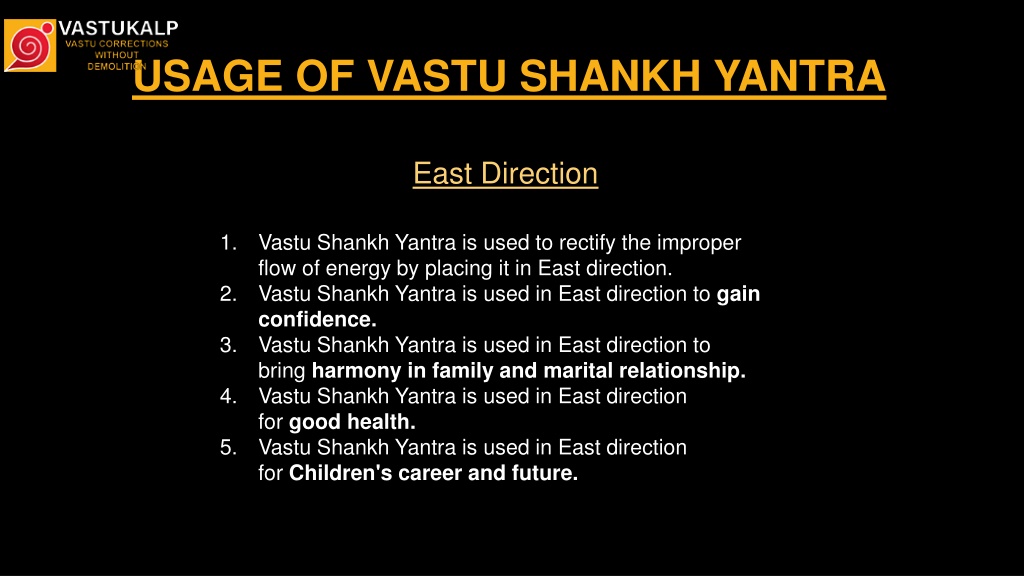 VASTUKALP
VASTU CORRECTIONS WITHOUT DEMOLITION

USAGE OF VASTU SHANKH YANTRA

East Direction

1. Vastu Shankh Yantra is used to rectify the improper flow of energy by placing it in East direction.
2. Vastu Shankh Yantra is used in East direction to gain confidence.
3. Vastu Shankh Yantra is used in East direction to bring harmony in family and marital relationship.
4. Vastu Shankh Yantra is used in East direction for good health.
5. Vastu Shankh Yantra is used in East direction for Children's career and future.